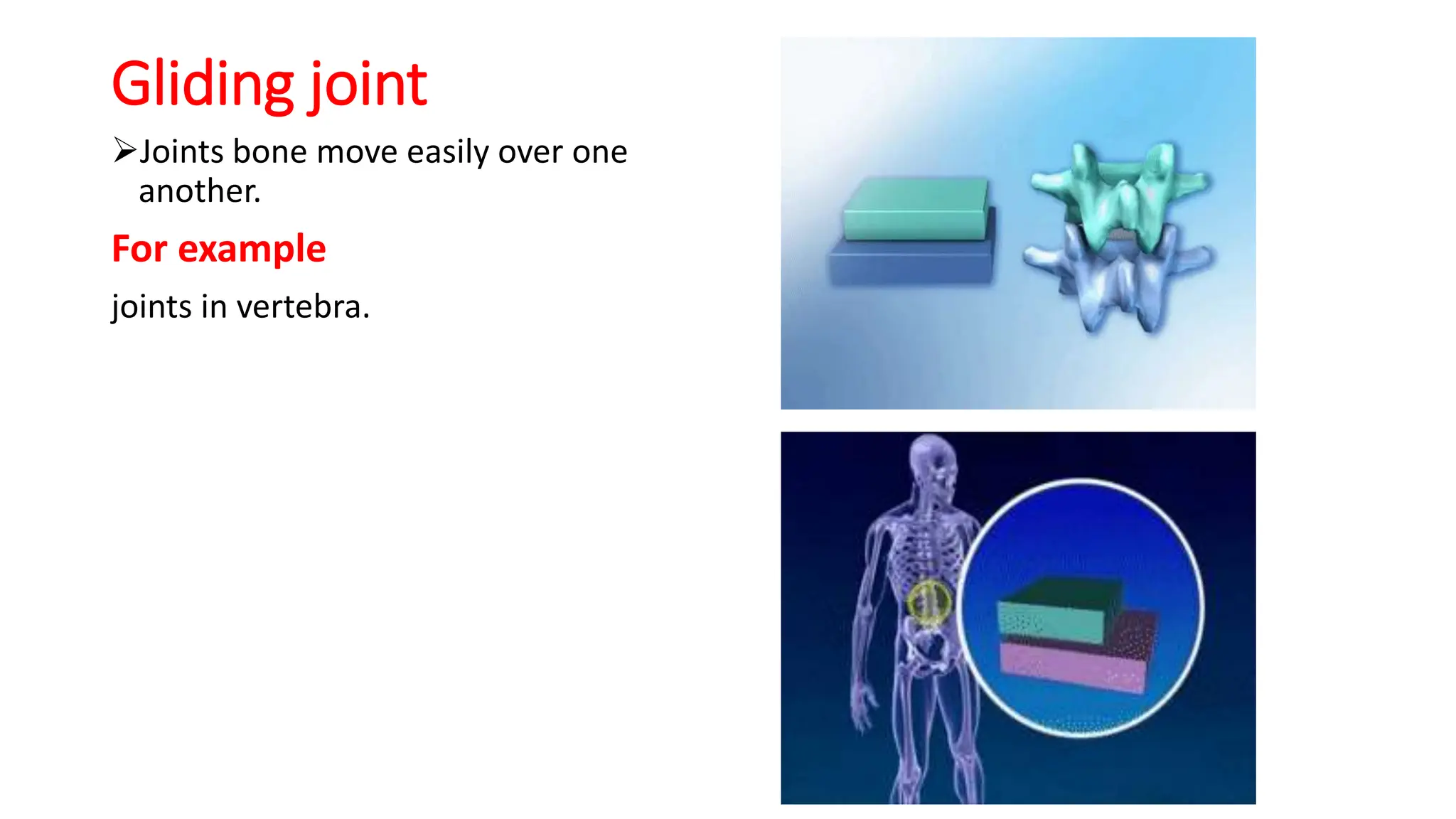 Gliding joint

➢Joints bone move easily over one another.

For example

joints in vertebra.